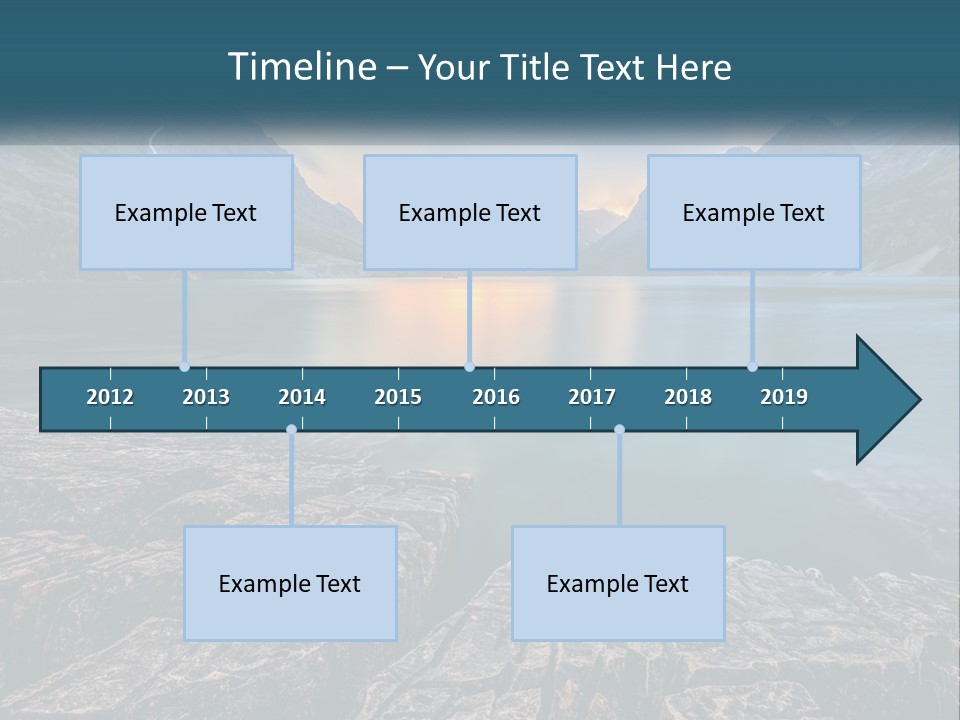 Timeline – Your Title Text Here

Example Text

Example Text

Example Text

2012 2013 2014 2015 2016 2017 2018 2019

Example Text

Example Text